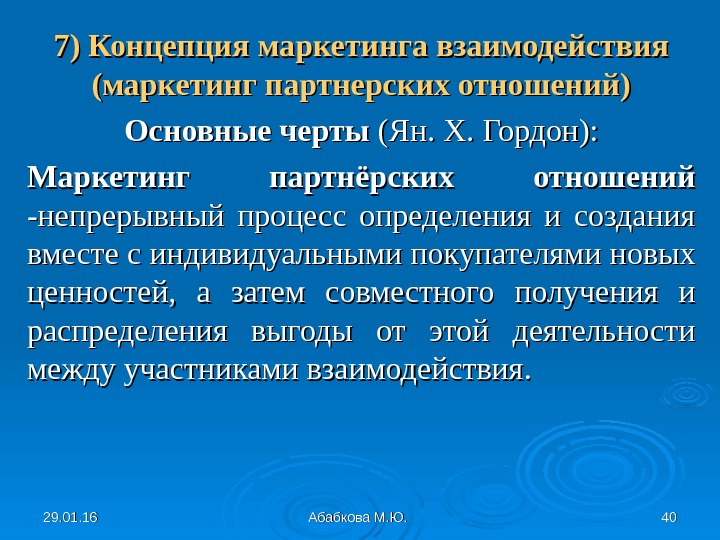 7) Концепция маркетинга взаимодействия (маркетинг партнерских отношений)

Основные черты (Ян. Х. Гордон):

Маркетинг партнёрских отношений -непрерывный процесс определения и создания вместе с индивидуальными покупателями новых ценностей, а затем совместного получения и распределения выгоды от этой деятельности между участниками взаимодействия.

29.01.16

Абабкова М.Ю.

40